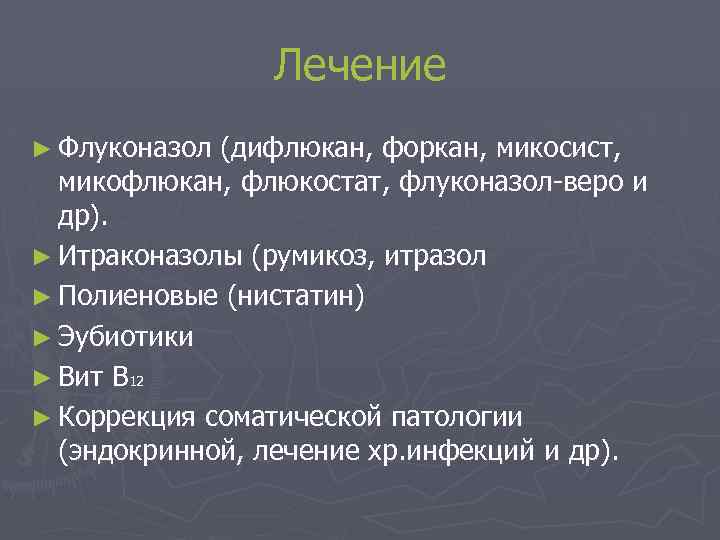 Лечение

► Флуконазол (дифлюкан, форкан, микосист, микофлюкан, флюкостат, флуконазол-веро и др).

► Итраконазолы (румикоз, итразол

► Полиеновые (нистатин)

► Эубиотики

► Вит $B_{12}$

► Коррекция соматической патологии (эндокринной, лечение хр.инфекций и др).